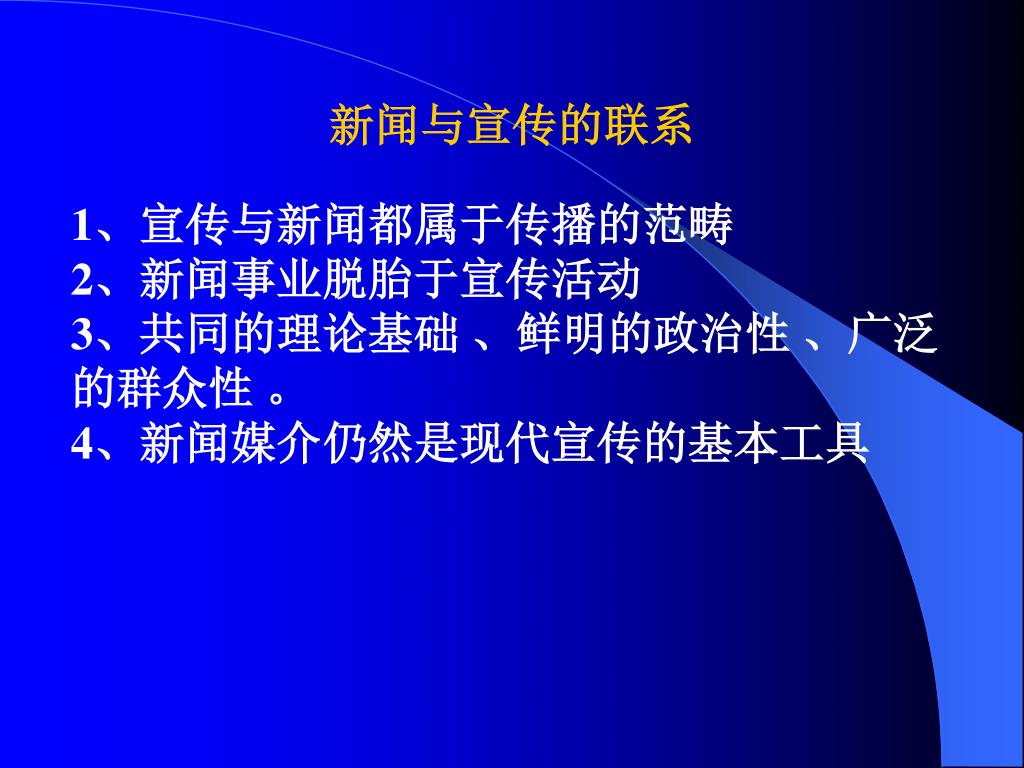 新闻与宣传的联系

1、宣传与新闻都属于传播的范畴
2、新闻事业脱胎于宣传活动
3、共同的理论基础 、鲜明的政治性 、广泛的群众性 。
4、新闻媒介仍然是现代宣传的基本工具